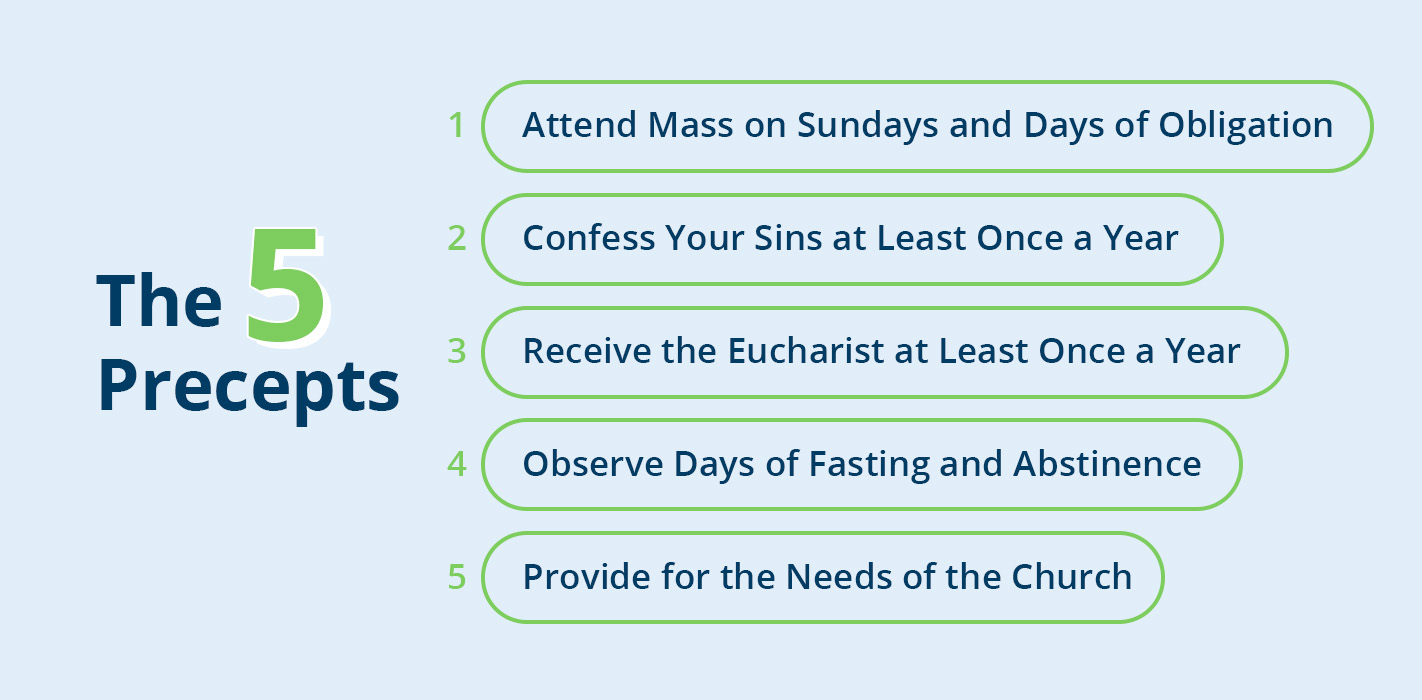 The 5 Precepts

1 Attend Mass on Sundays and Days of Obligation

2 Confess Your Sins at Least Once a Year

3 Receive the Eucharist at Least Once a Year

4 Observe Days of Fasting and Abstinence

5 Provide for the Needs of the Church